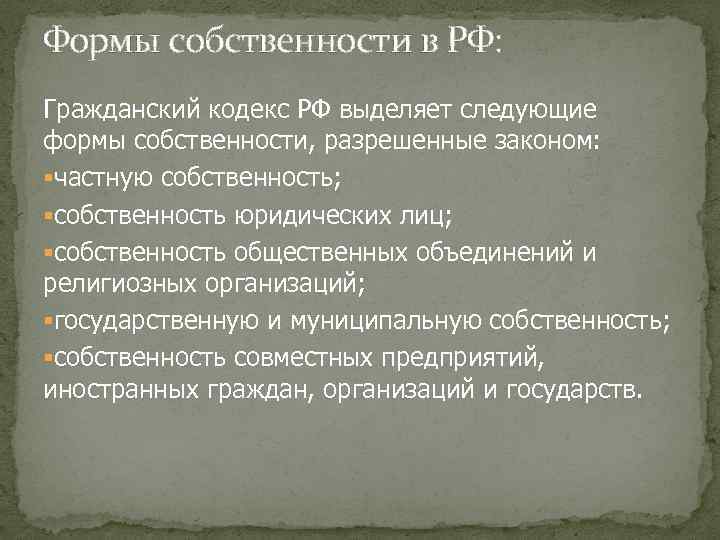 Формы собственности в РФ:

Гражданский кодекс РФ выделяет следующие формы собственности, разрешенные законом:

▪частную собственность;

▪собственность юридических лиц;

▪собственность общественных объединений и религиозных организаций;

▪государственную и муниципальную собственность;

▪собственность совместных предприятий, иностранных граждан, организаций и государств.